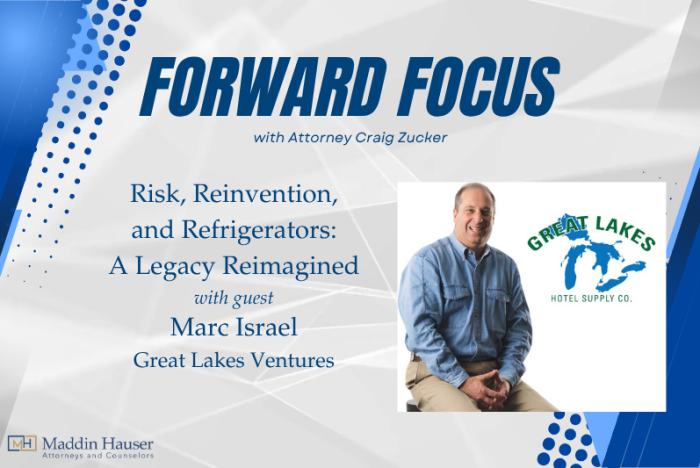 FORWARD FOCUS

with Attorney Craig Zucker

Risk, Reinvention, and Refrigerators: A Legacy Reimagined

with guest

Marc Israel

Great Lakes Ventures

GREAT LAKES

HOTEL SUPPLY CO.

MH Maddin Hauser
Attorneys and Counselors